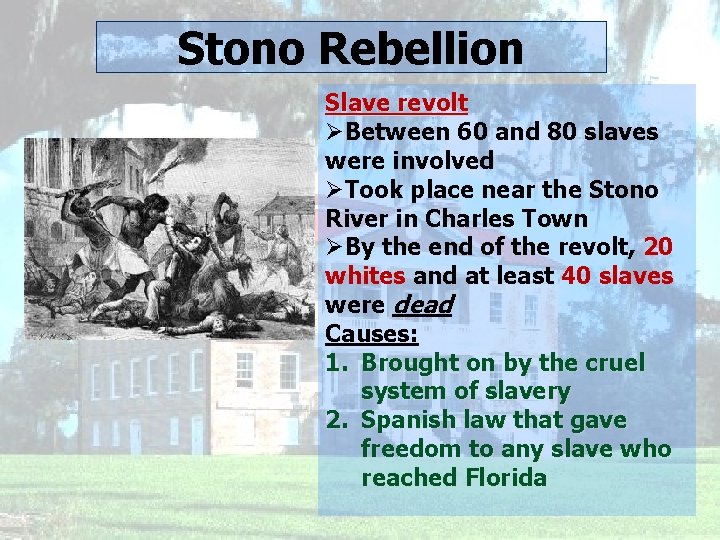 Stono Rebellion

Slave revolt

➢Between 60 and 80 slaves were involved

➢Took place near the Stono River in Charles Town

➢By the end of the revolt, 20 whites and at least 40 slaves were dead

Causes:

1. Brought on by the cruel system of slavery
2. Spanish law that gave freedom to any slave who reached Florida